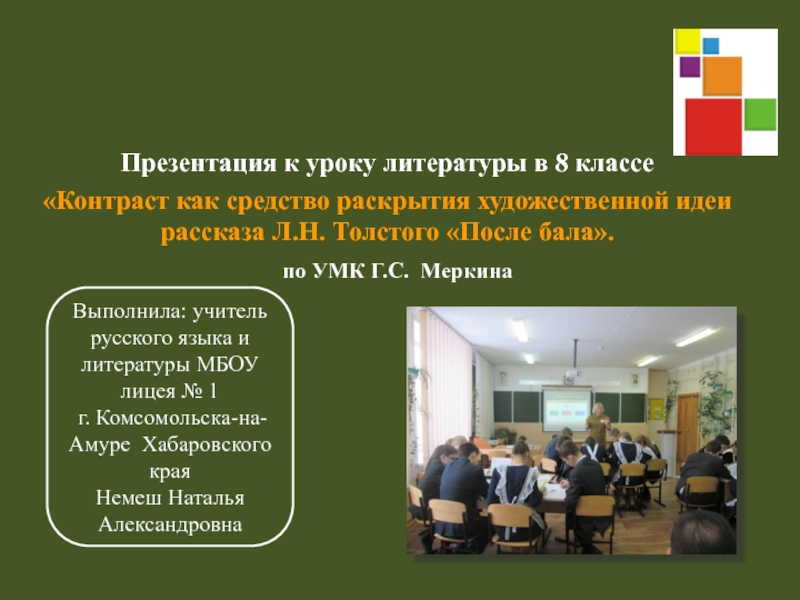 Презентация к уроку литературы в 8 классе

«Контраст как средство раскрытия художественной идеи рассказа Л.Н. Толстого «После бала».

по УМК Г.С. Меркина

Выполнила: учитель русского языка и литературы МБОУ лицея № 1 г. Комсомольска-на-Амуре Хабаровского края Немеш Наталья Александровна